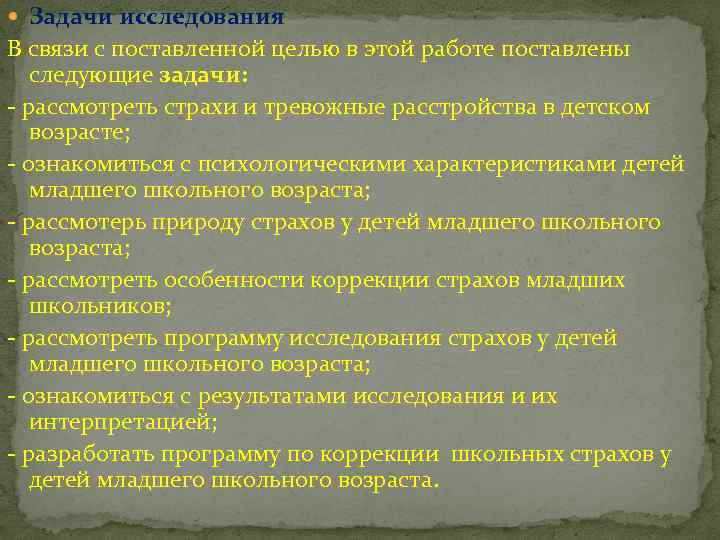 Задачи исследования

В связи с поставленной целью в этой работе поставлены следующие задачи:

- рассмотреть страхи и тревожные расстройства в детском возрасте;

- ознакомиться с психологическими характеристиками детей младшего школьного возраста;

- рассмотерь природу страхов у детей младшего школьного возраста;

- рассмотреть особенности коррекции страхов младших школьников;

- рассмотреть программу исследования страхов у детей младшего школьного возраста;

- ознакомиться с результатами исследования и их интерпретацией;

- разработать программу по коррекции школьных страхов у детей младшего школьного возраста.